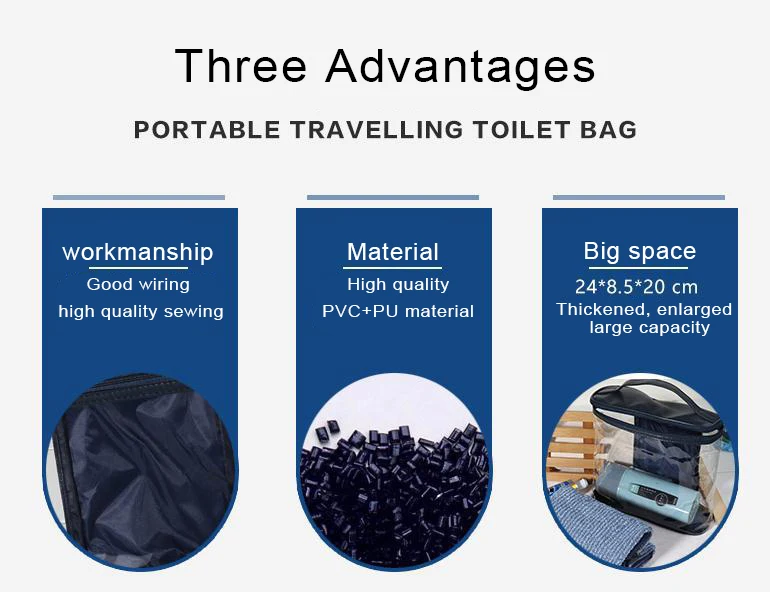 Three Advantages

PORTABLE TRAVELLING TOILET BAG

workmanship

Good wiring
high quality sewing

Material

High quality
PVC+PU material

Big space

24*8.5*20 cm
Thickened, enlarged
large capacity